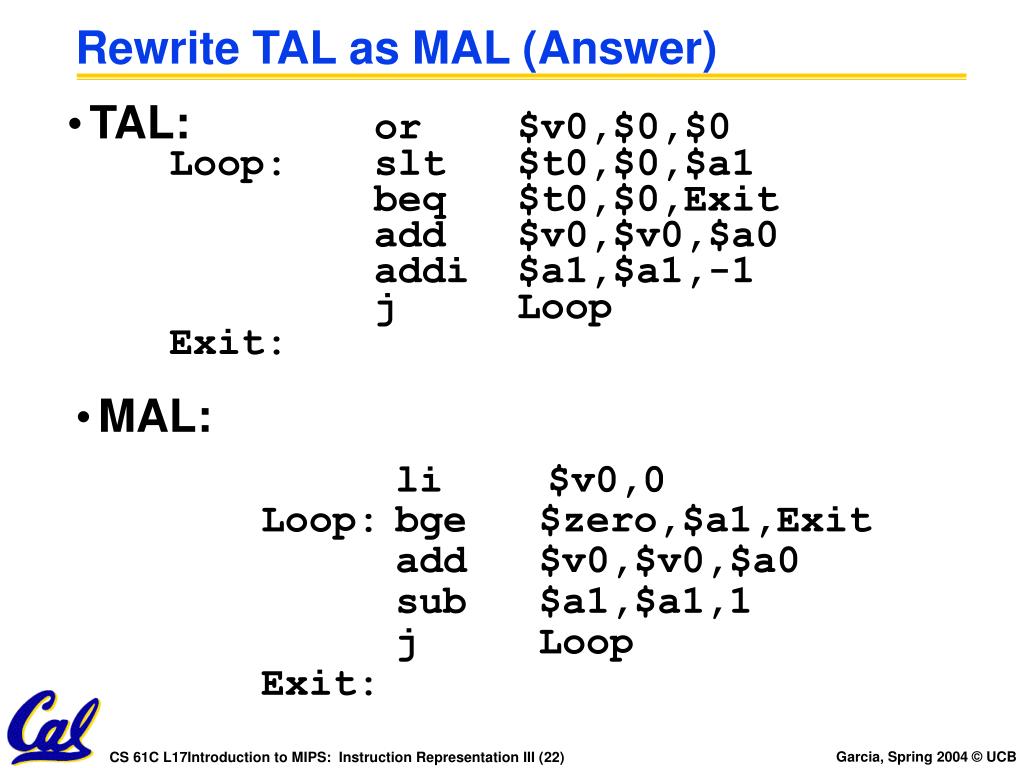 Rewrite TAL as MAL (Answer)

• TAL:
or $v0,$0,$0
Loop: slt $t0,$0,$a1
beq $t0,$0,Exit
add $v0,$v0,$a0
addi $a1,$a1,-1
j Loop
Exit:

• MAL:
li $v0,0
Loop: bge $zero,$a1,Exit
add $v0,$v0,$a0
sub $a1,$a1,1
j Loop
Exit:

Cal

CS 61C L17Introduction to MIPS: Instruction Representation III (22)

Garcia, Spring 2004 © UCB